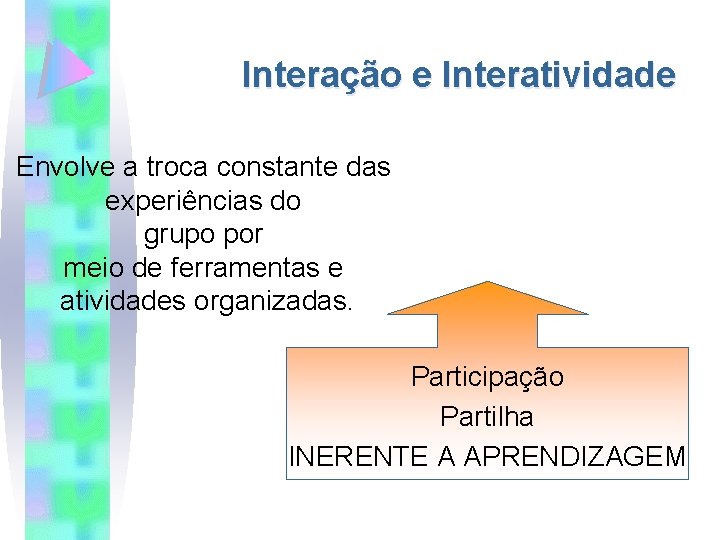 Interação e Interatividade

Envolve a troca constante das experiências do grupo por meio de ferramentas e atividades organizadas.

Participação
Partilha
INERENTE A APRENDIZAGEM